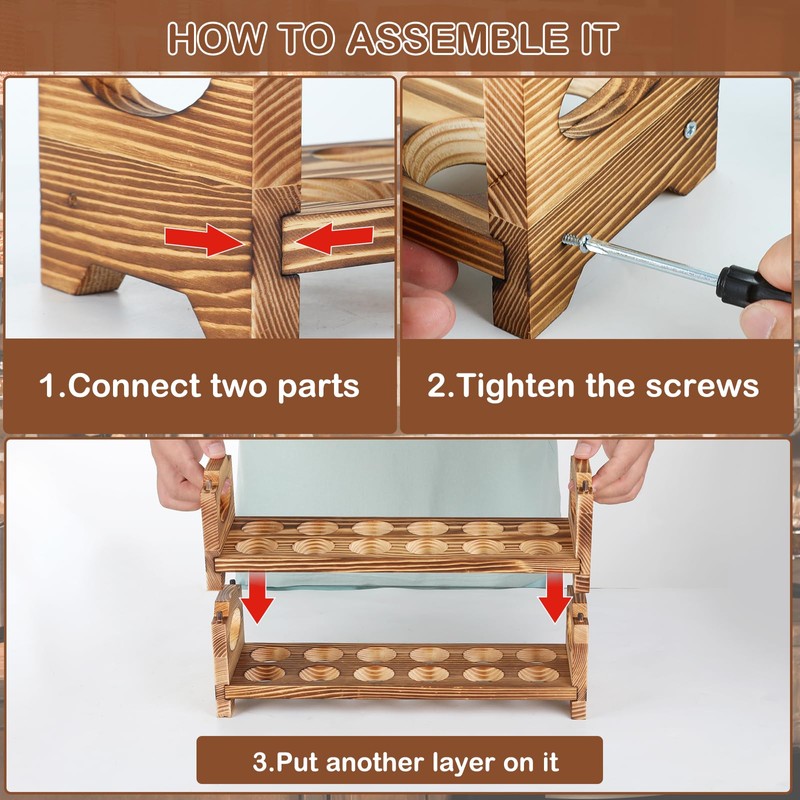 HOW TO ASSEMBLE IT

1.Connect two parts

2.Tighten the screws

3.Put another layer on it